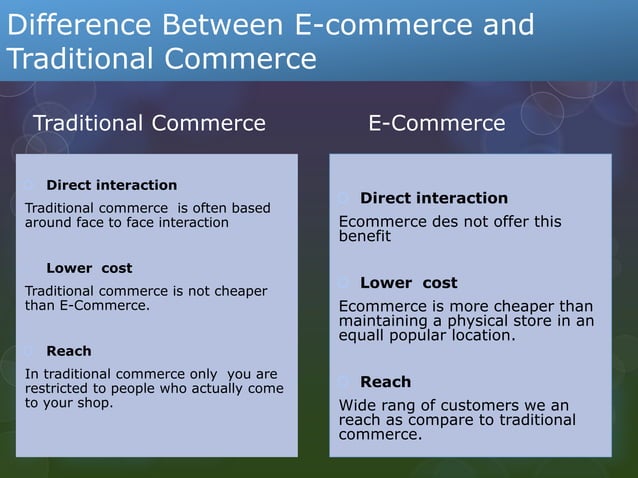 Difference Between E-commerce and Traditional Commerce

Traditional Commerce

Direct interaction

Traditional commerce is often based around face to face interaction

Lower cost

Traditional commerce is not cheaper than E-Commerce.

Reach

In traditional commerce only you are restricted to people who actually come to your shop.

E-Commerce

Direct interaction

Ecommerce des not offer this benefit

Lower cost

Ecommerce is more cheaper than maintaining a physical store in an equall popular location.

Reach

Wide rang of customers we an reach as compare to traditional commerce.